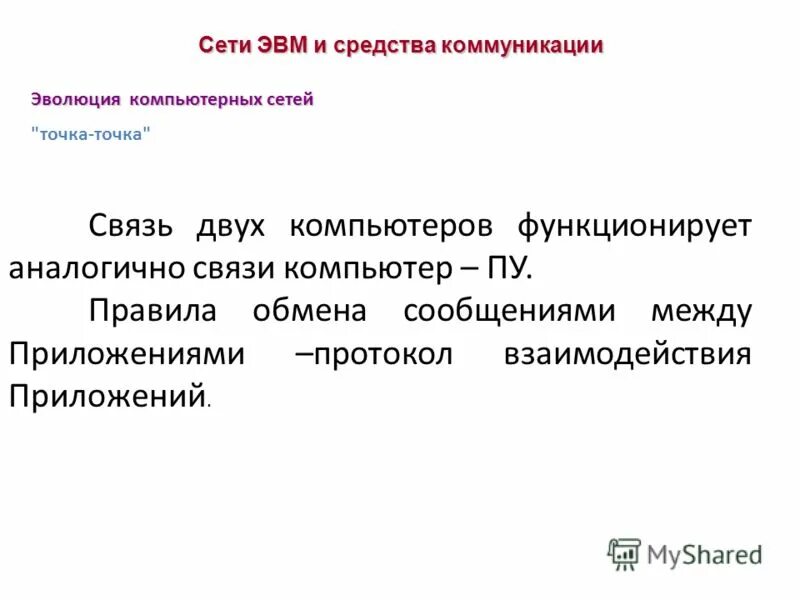 Сети ЭВМ и средства коммуникации

Эволюция компьютерных сетей

"точка-точка"

Связь двух компьютеров функционирует аналогично связи компьютер – ПУ.

Правила обмена сообщениями между Приложениями –протокол взаимодействия Приложений.

MyShared